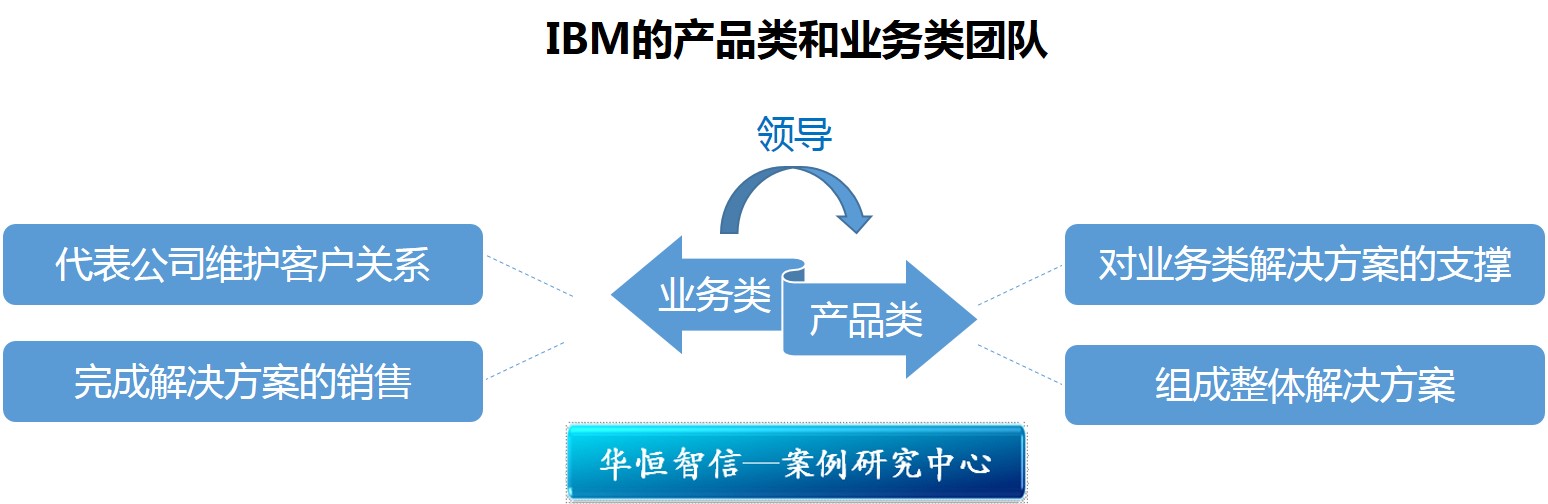 IBM的产品类和业务类团队

领导

代表公司维护客户关系

完成解决方案的销售

业务类

产品类

对业务类解决方案的支撑

组成整体解决方案

华恒智信—案例研究中心